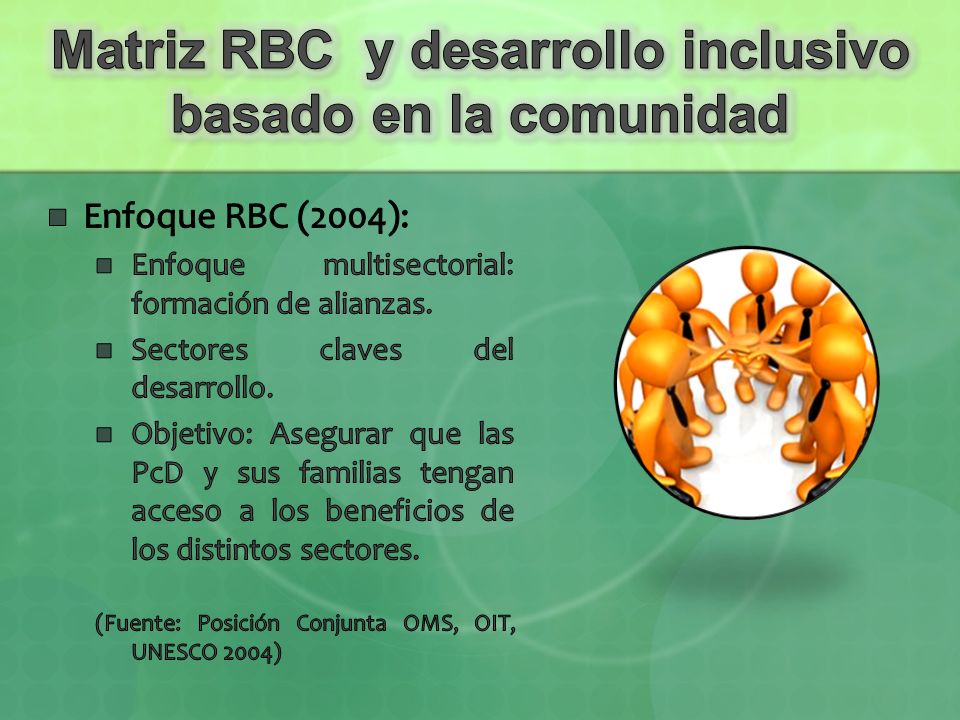 Matriz RBC y desarrollo inclusivo basado en la comunidad

Enfoque RBC (2004):

Enfoque multisectorial: formación de alianzas.

Sectores claves del desarrollo.

Objetivo: Asegurar que las PcD y sus familias tengan acceso a los beneficios de los distintos sectores.

(Fuente: Posición Conjunta OMS, OIT, UNESCO 2004)